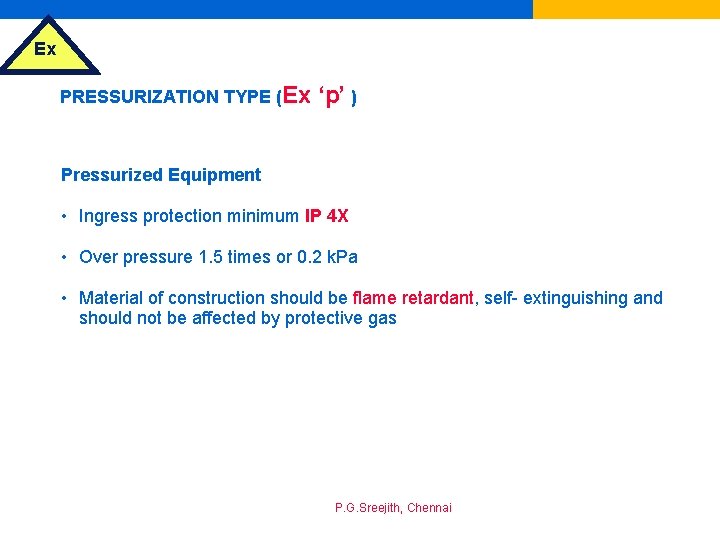 Ex

PRESSURIZATION TYPE (Ex ‘p’ )

Pressurized Equipment

• Ingress protection minimum IP 4X

• Over pressure 1.5 times or 0.2 kPa

• Material of construction should be flame retardant, self- extinguishing and should not be affected by protective gas

P.G.Sreejith, Chennai